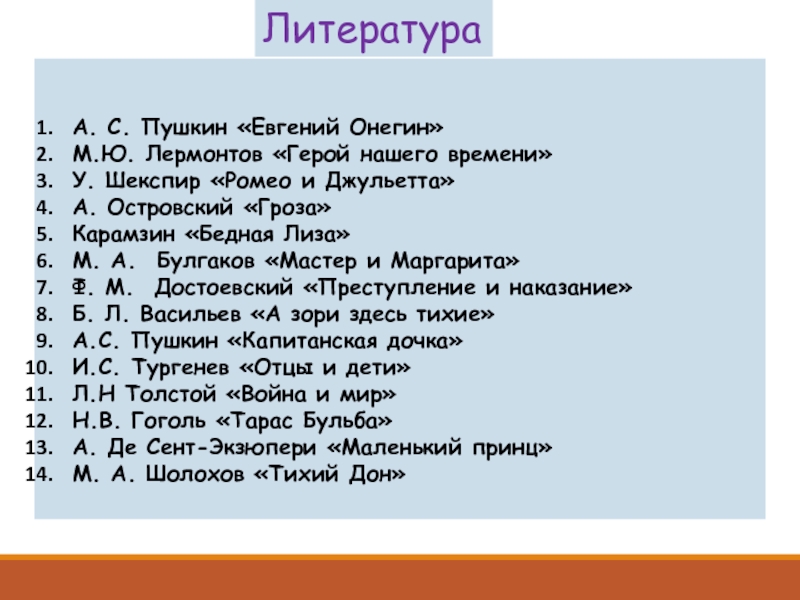 Литература

1. А. С. Пушкин «Евгений Онегин»
2. М.Ю. Лермонтов «Герой нашего времени»
3. У. Шекспир «Ромео и Джульетта»
4. А. Островский «Гроза»
5. Карамзин «Бедная Лиза»
6. М. А. Булгаков «Мастер и Маргарита»
7. Ф. М. Достоевский «Преступление и наказание»
8. Б. Л. Васильев «А зори здесь тихие»
9. А.С. Пушкин «Капитанская дочка»
10. И.С. Тургенев «Отцы и дети»
11. Л.Н Толстой «Война и мир»
12. Н.В. Гоголь «Тарас Бульба»
13. А. Де Сент-Экзюпери «Маленький принц»
14. М. А. Шолохов «Тихий Дон»